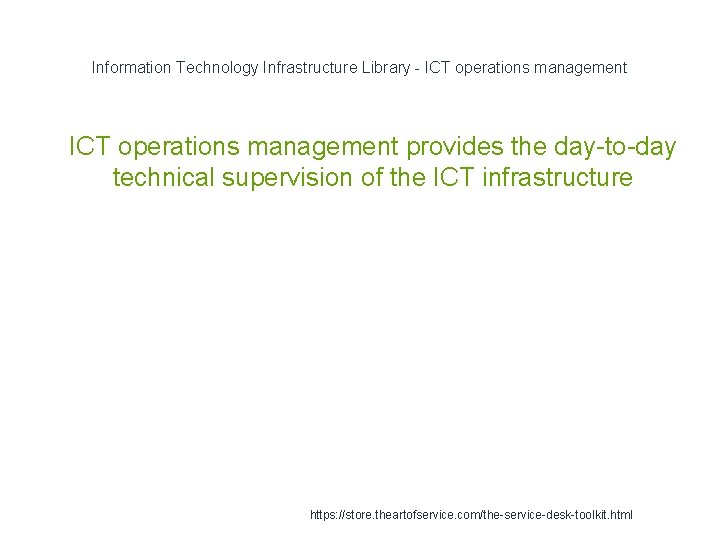 Information Technology Infrastructure Library - ICT operations management

ICT operations management provides the day-to-day technical supervision of the ICT infrastructure

https://store.theartofservice.com/the-service-desk-toolkit.html